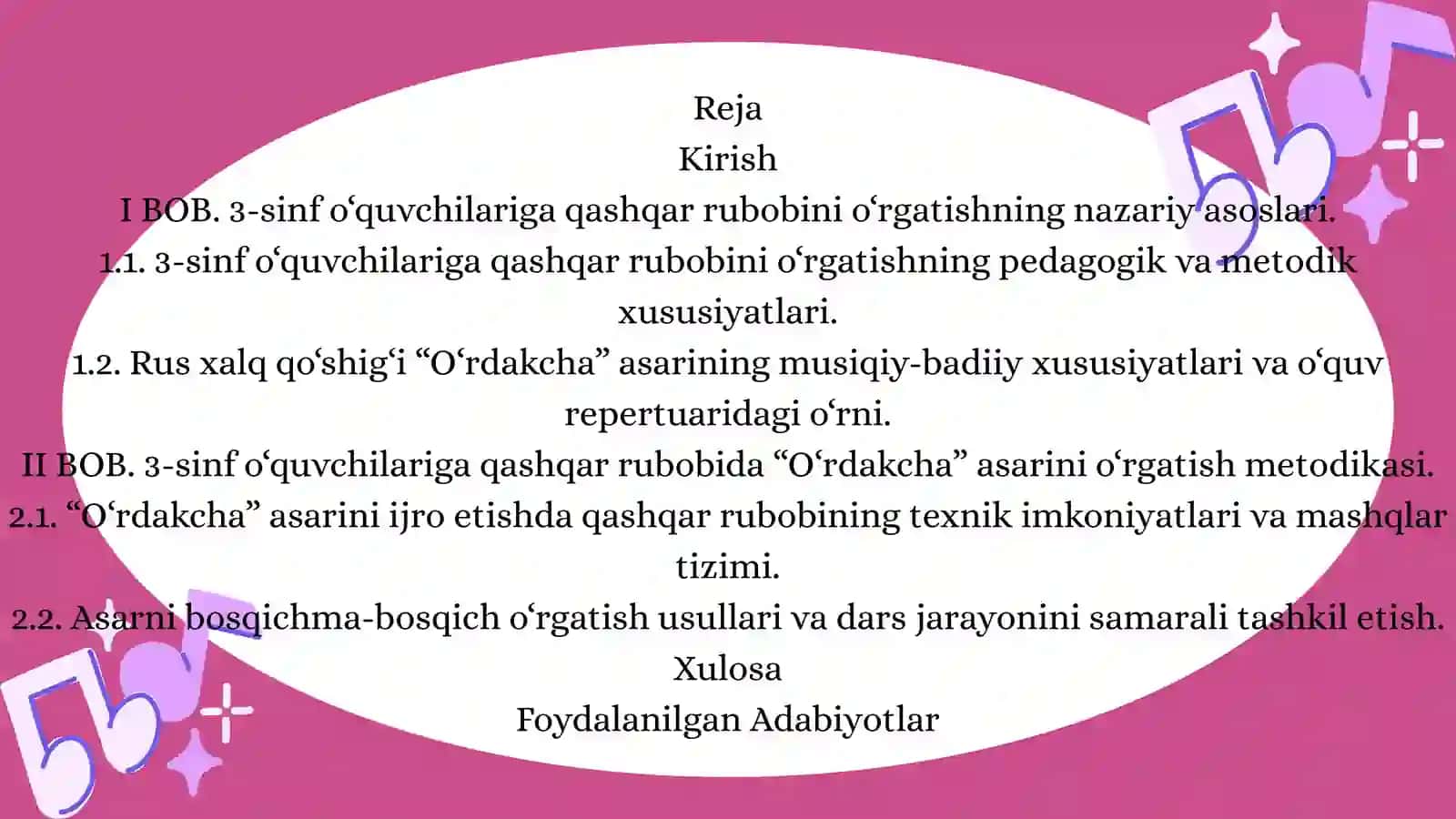 Reja
Kirish
I BOB. 3-sinf oʻquvchilariga qashqar rubobini oʻrgatishning nazariy asoslari.
1.1. 3-sinf oʻquvchilariga qashqar rubobini oʻrgatishning pedagogik va metodik xususiyatlari.
1.2. Rus xalq qoʻshigʻi “Oʻrdakcha” asarining musiqiy-badiiy xususiyatlari va oʻquv repertuaridagi oʻrni.
II BOB. 3-sinf oʻquvchilariga qashqar rubobida “Oʻrdakcha” asarini oʻrgatish metodikasi.
2.1. “Oʻrdakcha” asarini ijro etishda qashqar rubobining texnik imkoniyatlari va mashqlar tizimi.
2.2. Asarni bosqichma-bosqich oʻrgatish usullari va dars jarayonini samarali tashkil etish.
Xulosa
Foydalanilgan Adabiyotlar